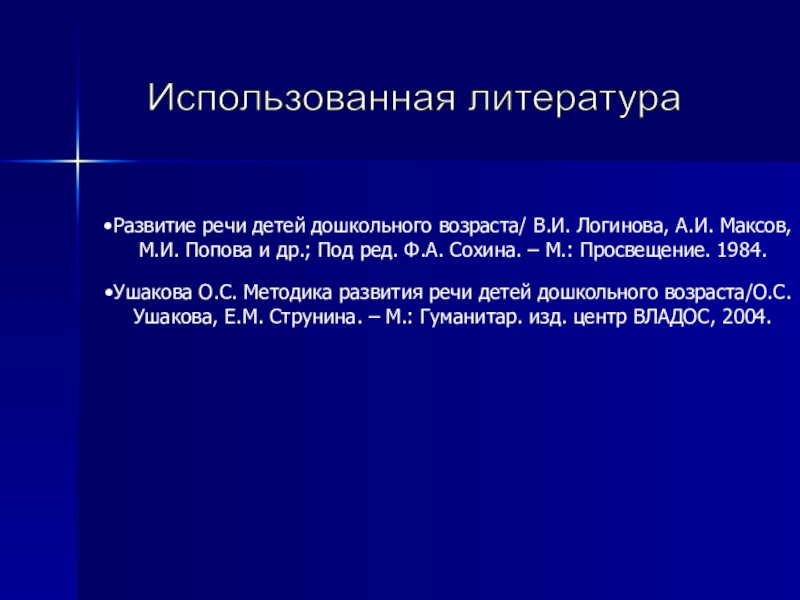 Использованная литература

•Развитие речи детей дошкольного возраста/ В.И. Логинова, А.И. Максов, М.И. Попова и др.; Под ред. Ф.А. Сохина. – М.: Просвещение. 1984.

•Ушакова О.С. Методика развития речи детей дошкольного возраста/О.С. Ушакова, Е.М. Струнина. – М.: Гуманитар. изд. центр ВЛАДОС, 2004.